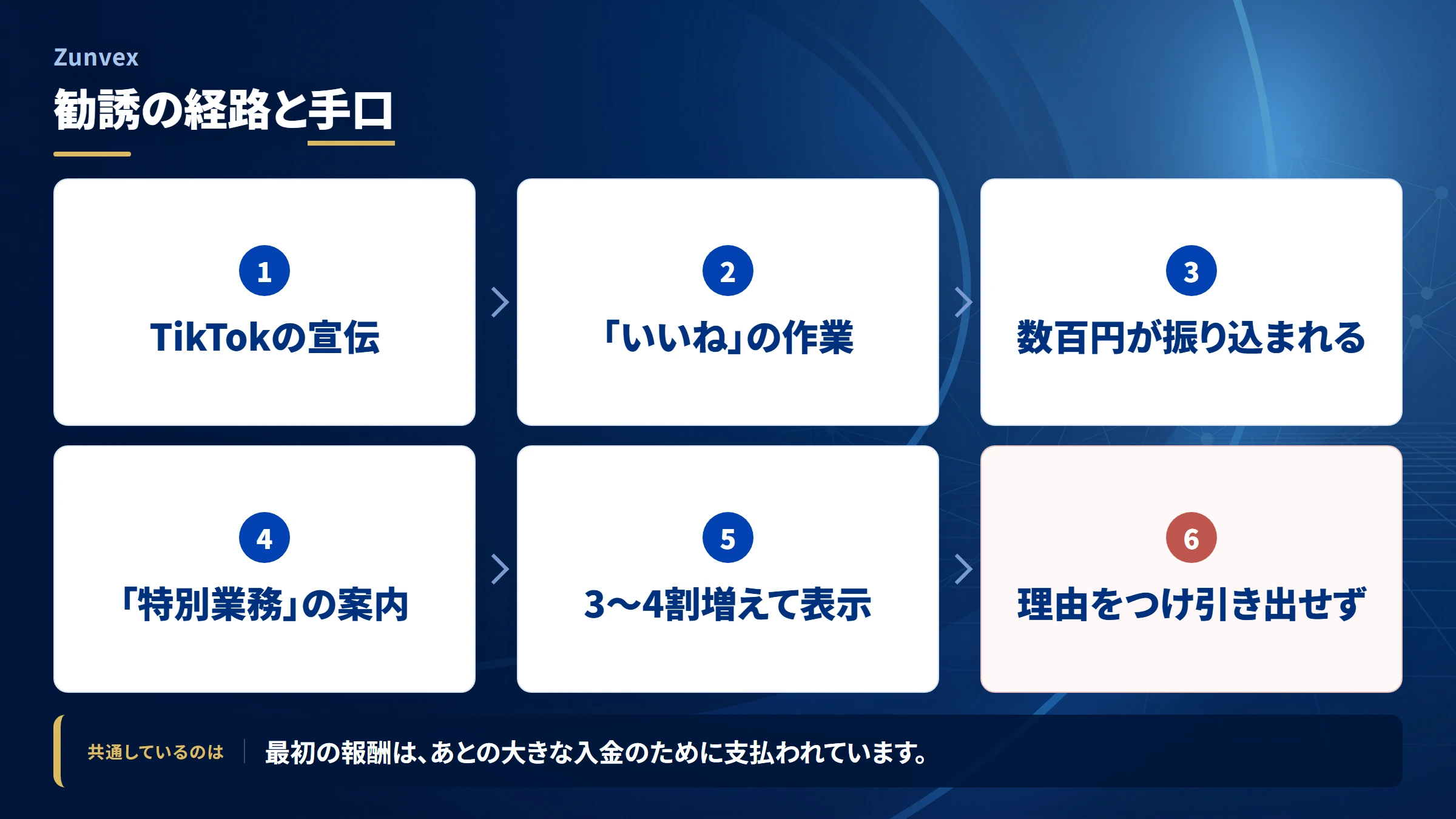 Zunvex

勧誘の経路と手口

1
TikTokの宣伝

2
「いいね」の作業

3
数百円が振り込まれる

4
「特別業務」の案内

5
3〜4割増えて表示

6
理由をつけ引き出せず

共通しているのは　最初の報酬は、あとの大きな入金のために支払われています。